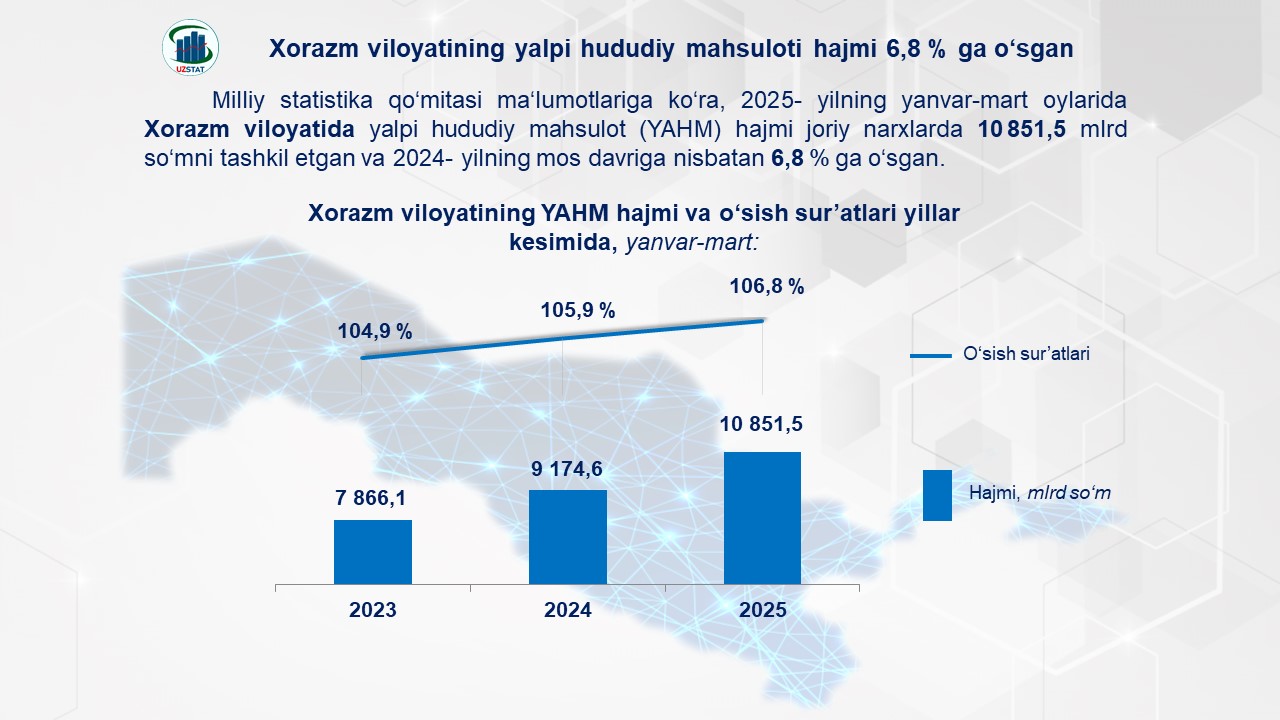 UZSTAT

Xorazm viloyatining yalpi hududiy mahsuloti hajmi 6,8 % ga o‘sgan

Milliy statistika qo‘mitasi ma‘lumotlariga ko‘ra, 2025- yilning yanvar-mart oylarida Xorazm viloyatida yalpi hududiy mahsulot (YAHM) hajmi joriy narxlarda 10 851,5 mlrd so‘mni tashkil etgan va 2024- yilning mos davriga nisbatan 6,8 % ga o‘sgan.

Xorazm viloyatining YAHM hajmi va o‘sish sur’atlari yillar kesimida, yanvar-mart:

104,9 %
105,9 %
106,8 %

O‘sish sur’atlari

7 866,1
9 174,6
10 851,5

Hajmi, mlrd so‘m

2023
2024
2025